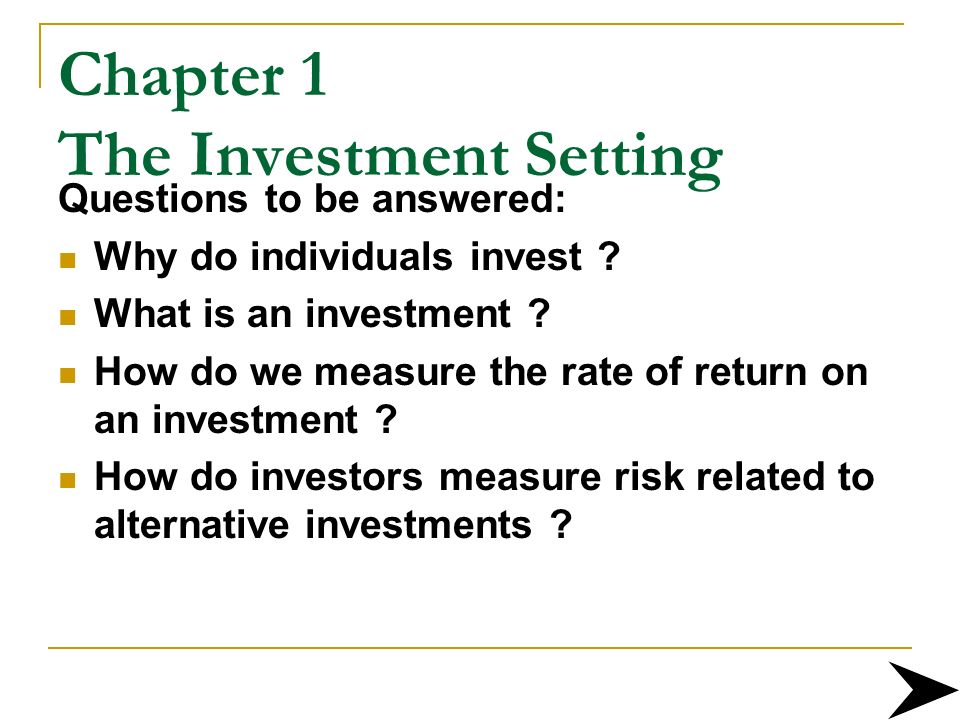 Chapter 1
The Investment Setting

Questions to be answered:

- Why do individuals invest ?
- What is an investment ?
- How do we measure the rate of return on an investment ?
- How do investors measure risk related to alternative investments ?